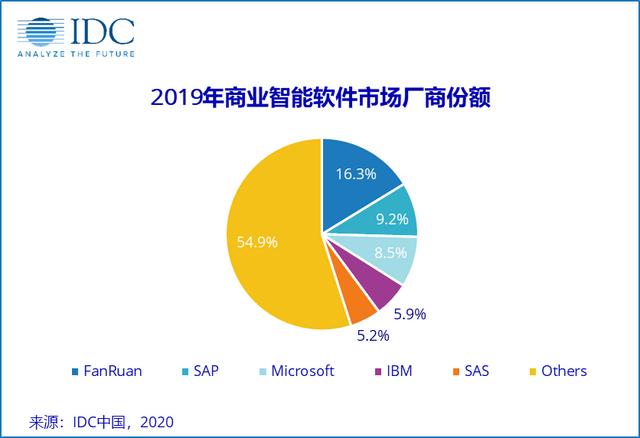 IDC
ANALYZE THE FUTURE

2019年商业智能软件市场厂商份额

16.3%
9.2%
8.5%
5.9%
5.2%
54.9%

FanRuan SAP Microsoft IBM SAS Others

来源：IDC中国，2020